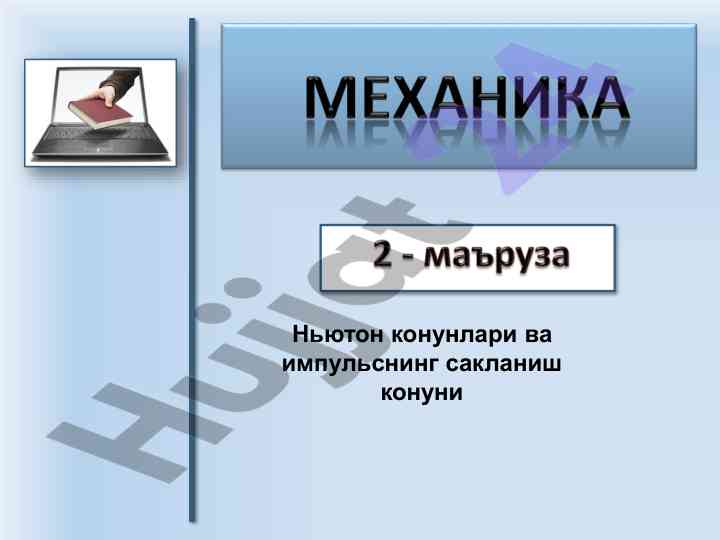 МЕХАНИКА

2 - маъруза

Ньютон конунлари ва импульснинг сакланиш конуни

Hujjat